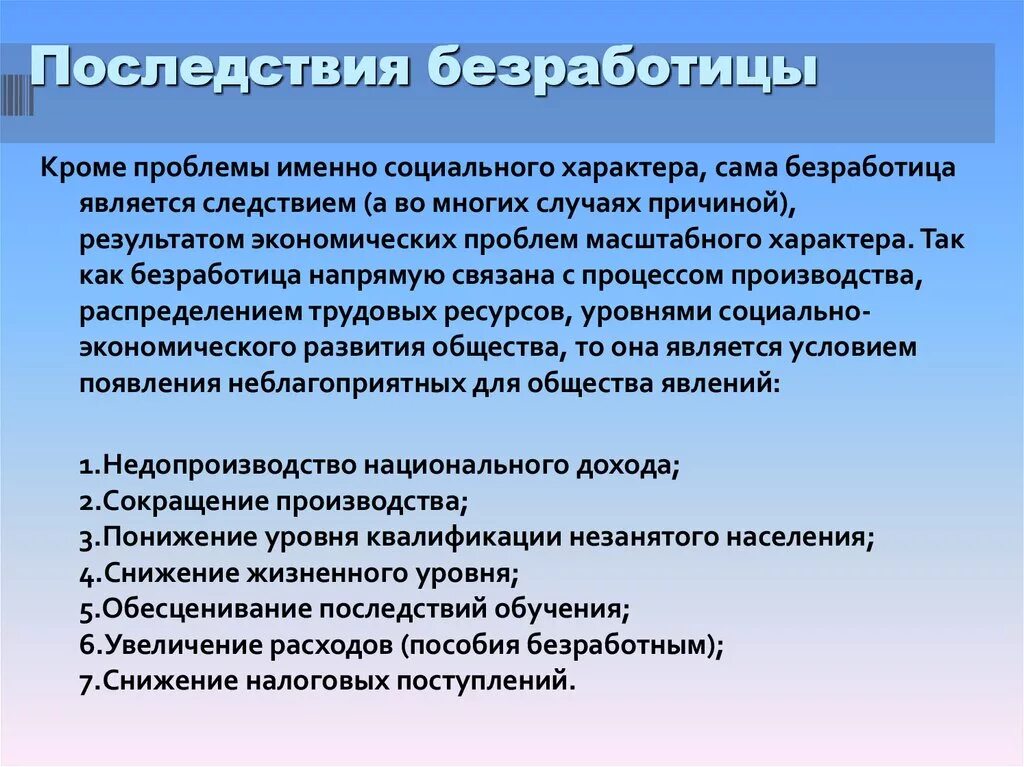 Последствия безработицы

Кроме проблемы именно социального характера, сама безработица является следствием (а во многих случаях причиной), результатом экономических проблем масштабного характера. Так как безработица напрямую связана с процессом производства, распределением трудовых ресурсов, уровнями социально-экономического развития общества, то она является условием появления неблагоприятных для общества явлений:

1.Недопроизводство национального дохода;
2.Сокращение производства;
3.Понижение уровня квалификации незанятого населения;
4.Снижение жизненного уровня;
5.Обесценивание последствий обучения;
6.Увеличение расходов (пособия безработным);
7.Снижение налоговых поступлений.